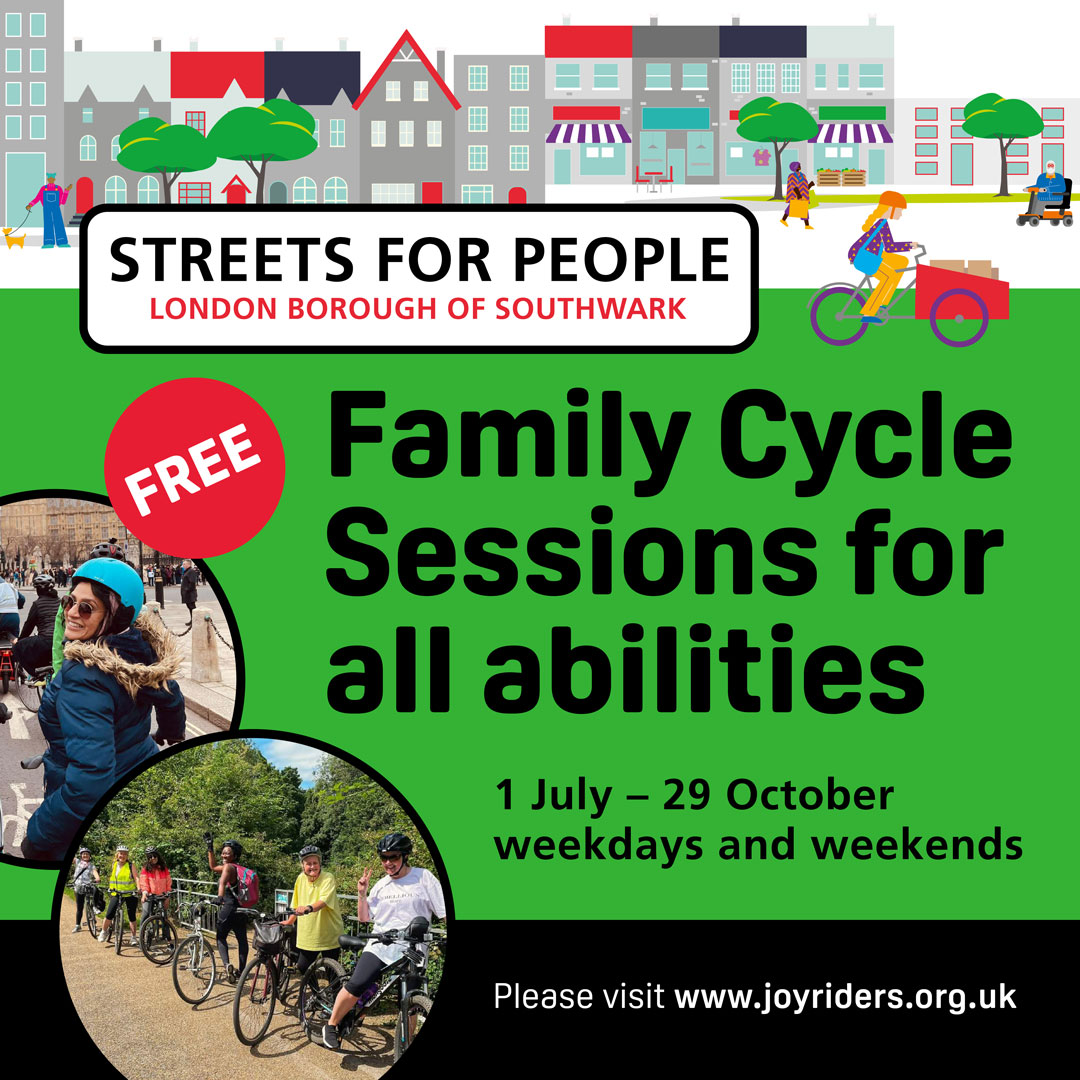 STREETS FOR PEOPLE
LONDON BOROUGH OF SOUTHWARK

FREE

Family Cycle Sessions for all abilities

1 July – 29 October
weekdays and weekends

Please visit www.joyriders.org.uk